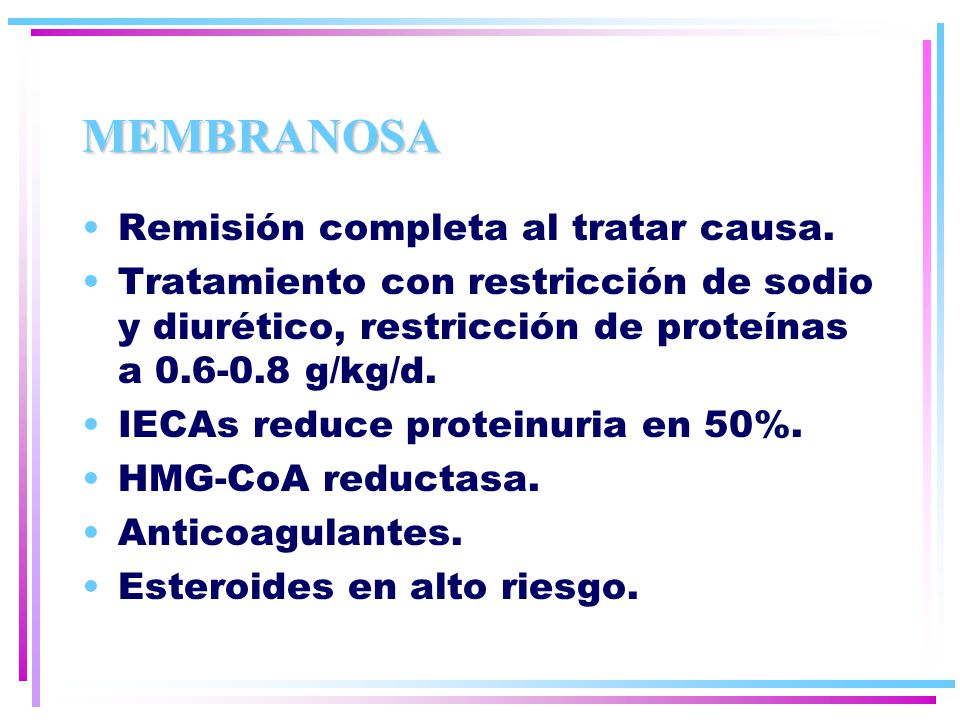 MEMBRANOSA

• Remisión completa al tratar causa.
• Tratamiento con restricción de sodio y diurético, restricción de proteínas a 0.6-0.8 g/kg/d.
• IECAs reduce proteinuria en 50%.
• HMG-CoA reductasa.
• Anticoagulantes.
• Esteroides en alto riesgo.